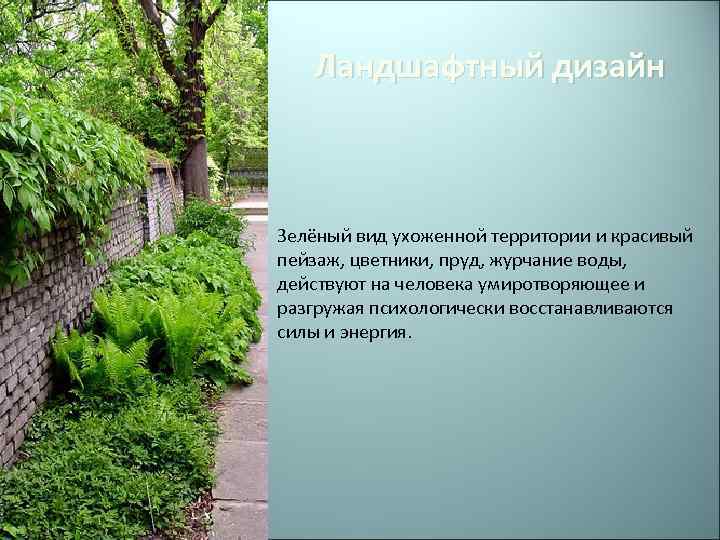 Ландшафтный дизайн

Зелёный вид ухоженной территории и красивый пейзаж, цветники, пруд, журчание воды, действуют на человека умиротворяющее и разгружая психологически восстанавливаются силы и энергия.